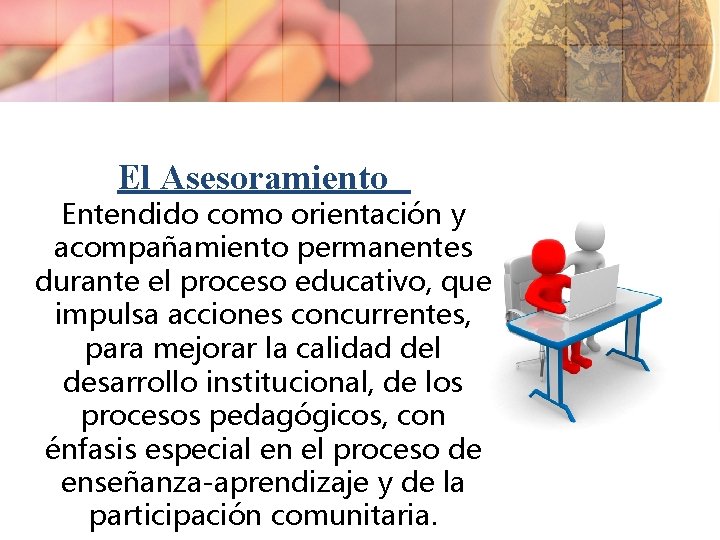 El Asesoramiento

Entendido como orientación y acompañamiento permanentes durante el proceso educativo, que impulsa acciones concurrentes, para mejorar la calidad del desarrollo institucional, de los procesos pedagógicos, con énfasis especial en el proceso de enseñanza-aprendizaje y de la participación comunitaria.